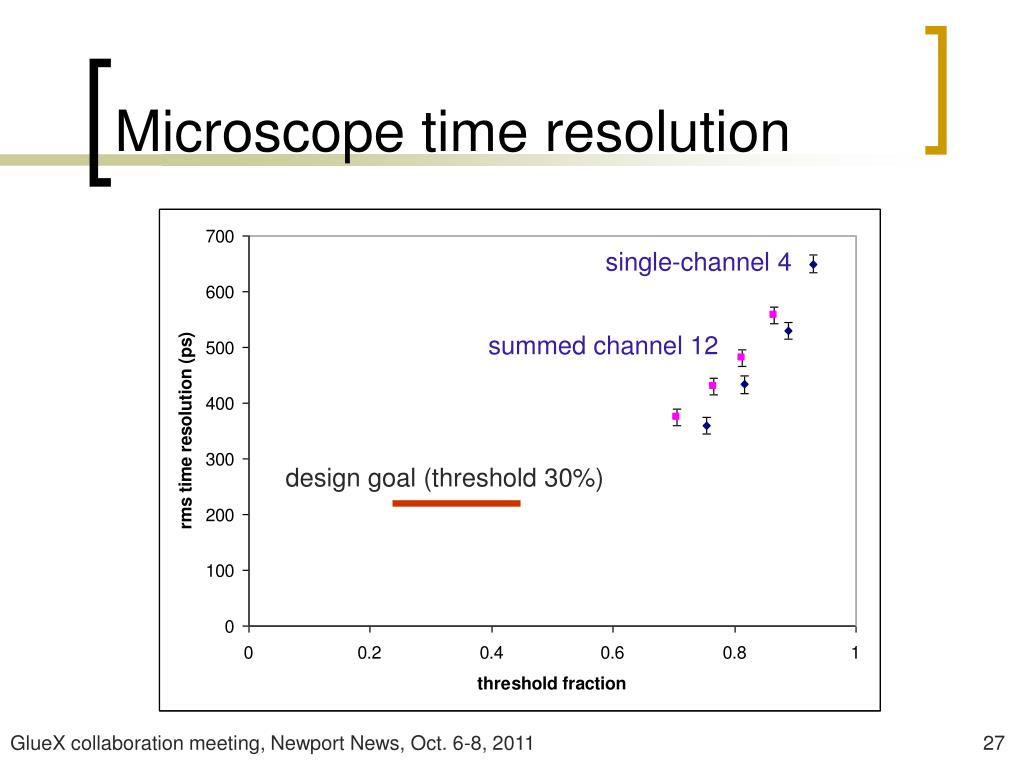 Microscope time resolution

700
600
500
400
300
200
100
0

rms time resolution (ps)

single-channel 4

summed channel 12

design goal (threshold 30%)

0
0.2
0.4
0.6
0.8
1

threshold fraction

GlueX collaboration meeting, Newport News, Oct. 6-8, 2011

27